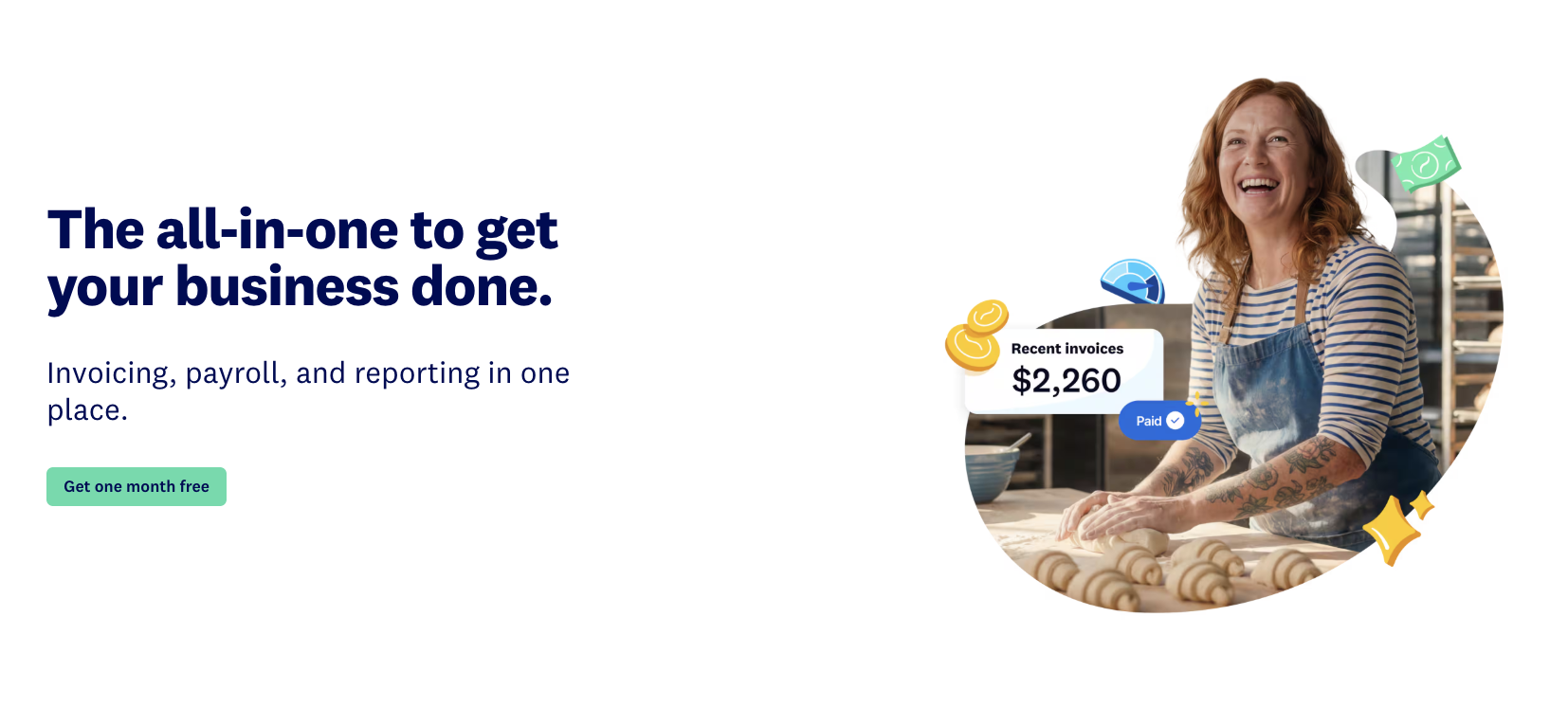 The all-in-one to get your business done.

Invoicing, payroll, and reporting in one place.

Get one month free

Recent invoices
$2,260
Paid